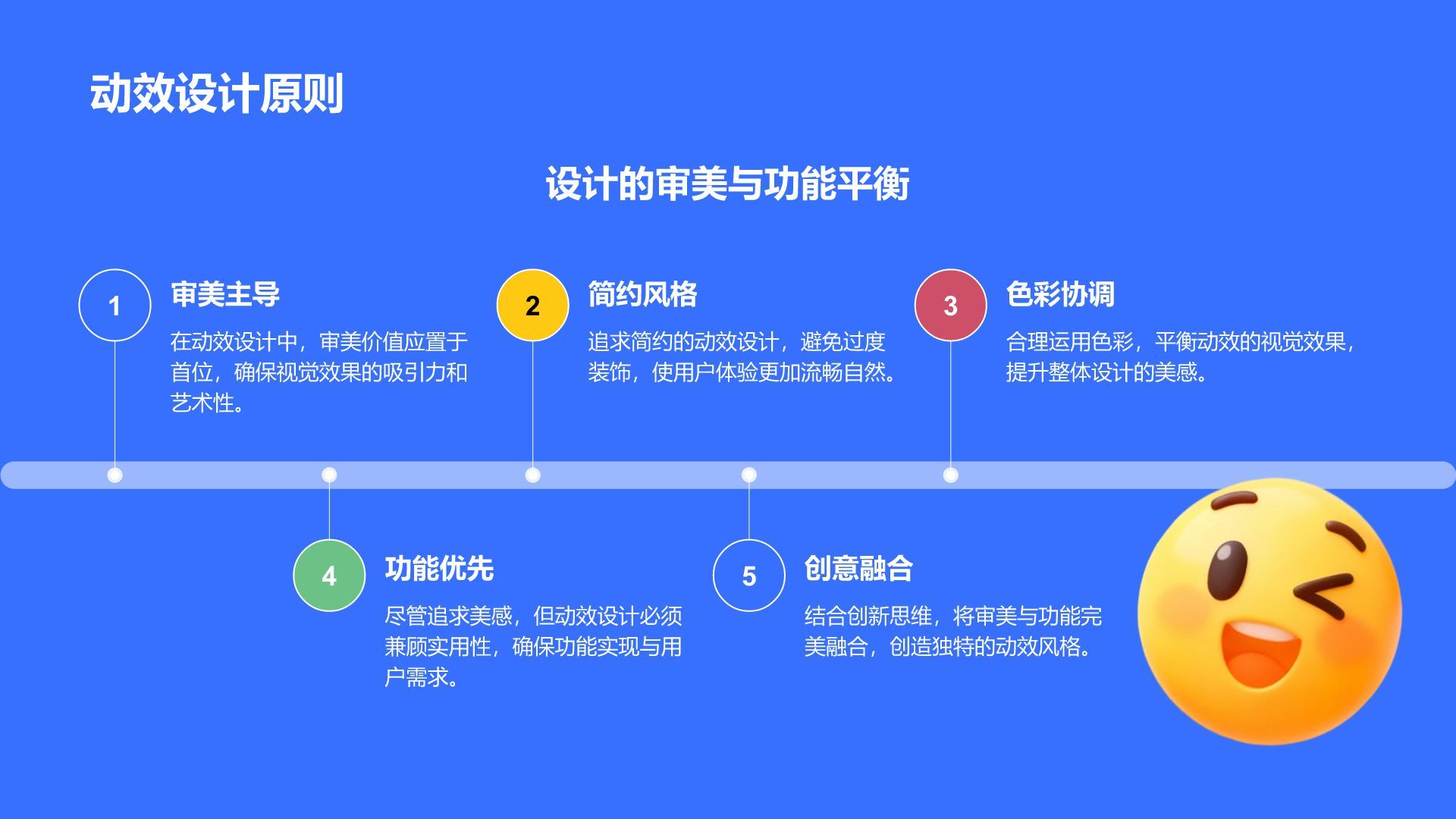 动效设计原则

设计的审美与功能平衡

1

审美主导

在动效设计中，审美价值应置于首位，确保视觉效果的吸引力和艺术性。

2

简约风格

追求简约的动效设计，避免过度装饰，使用户体验更加流畅自然。

3

色彩协调

合理运用色彩，平衡动效的视觉效果，提升整体设计的美感。

4

功能优先

尽管追求美感，但动效设计必须兼顾实用性，确保功能实现与用户需求。

5

创意融合

结合创新思维，将审美与功能完美融合，创造独特的动效风格。